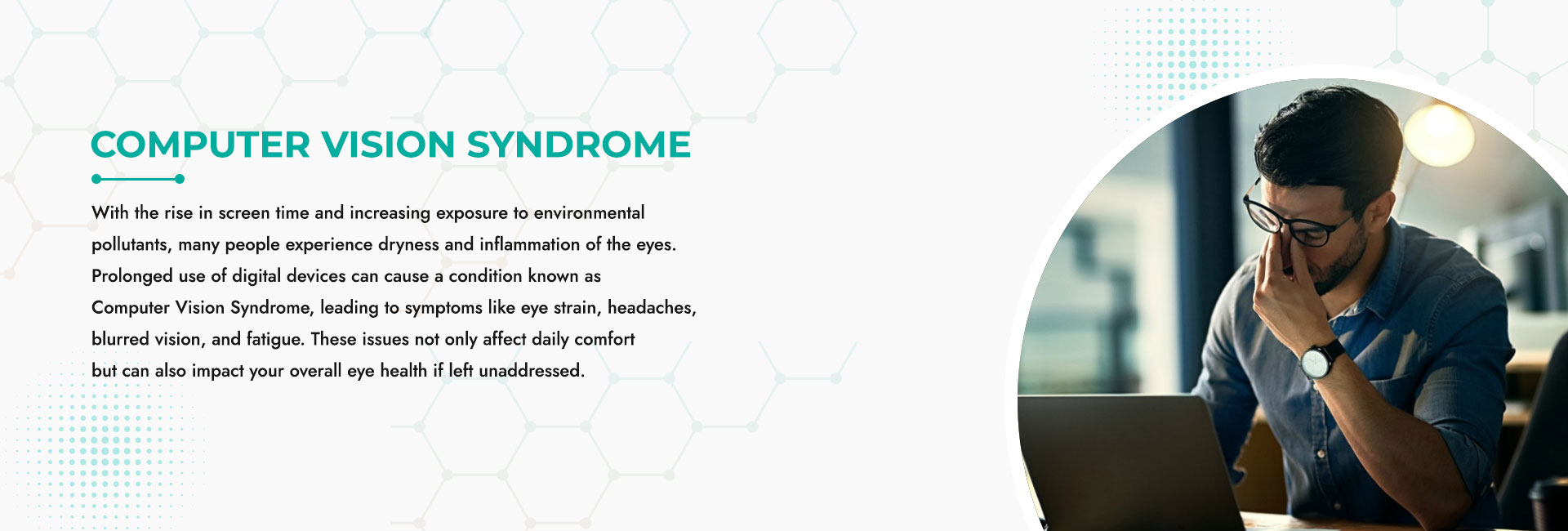 COMPUTER VISION SYNDROME

With the rise in screen time and increasing exposure to environmental pollutants, many people experience dryness and inflammation of the eyes. Prolonged use of digital devices can cause a condition known as Computer Vision Syndrome, leading to symptoms like eye strain, headaches, blurred vision, and fatigue. These issues not only affect daily comfort but can also impact your overall eye health if left unaddressed.